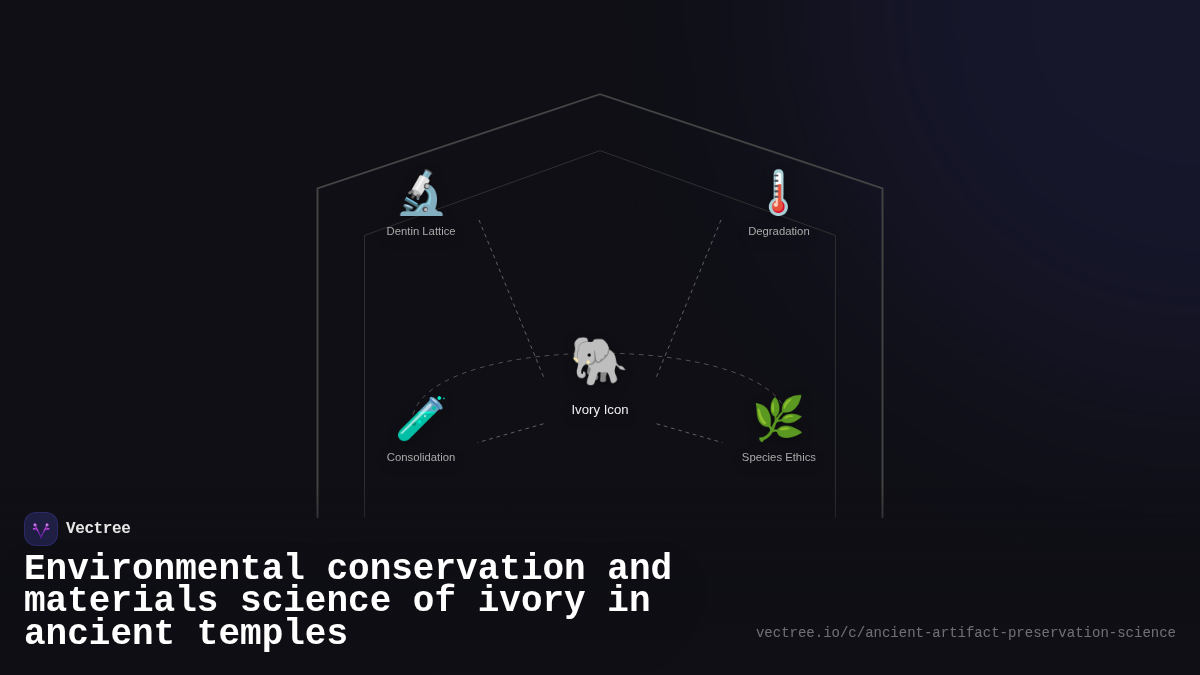 Dentin Lattice

Degradation

Ivory Icon

Consolidation

Species Ethics

Vectree

Environmental conservation and materials science of ivory in ancient temples

vectree.io/c/ancient-artifact-preservation-science